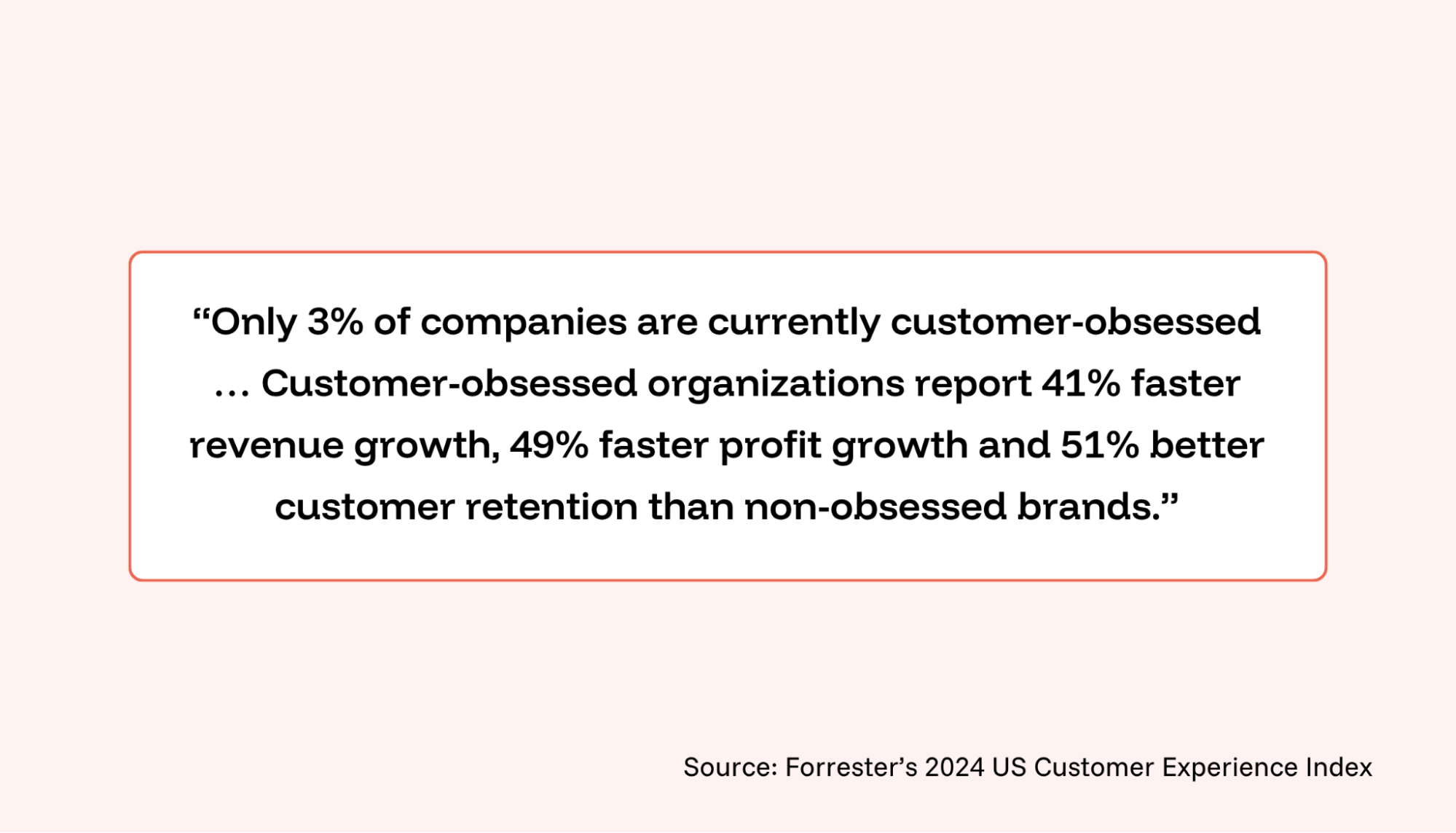 “Only 3% of companies are currently customer-obsessed … Customer-obsessed organizations report 41% faster revenue growth, 49% faster profit growth and 51% better customer retention than non-obsessed brands.”

Source: Forrester’s 2024 US Customer Experience Index